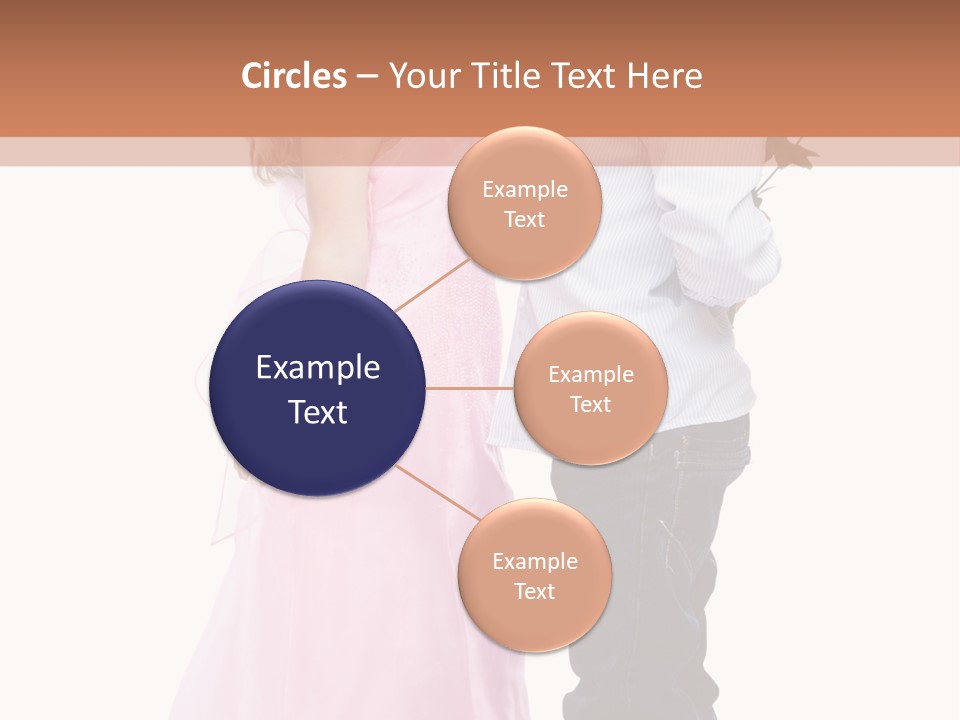 Circles – Your Title Text Here

Example Text

Example Text

Example Text

Example Text